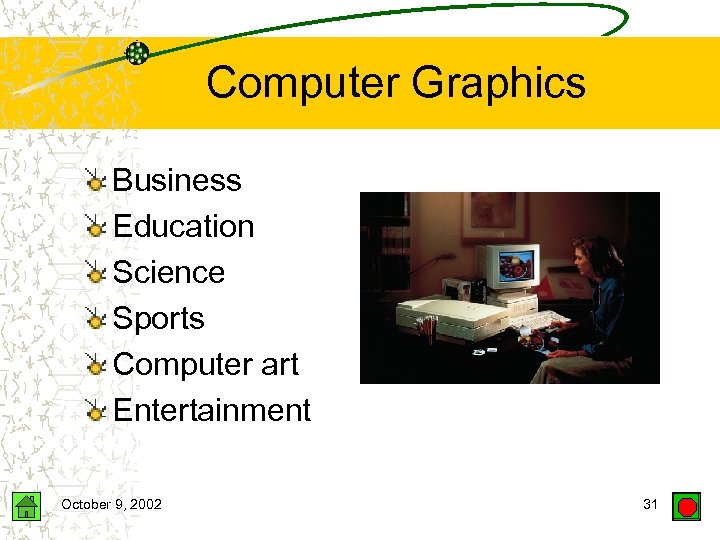 Computer Graphics

Business
Education
Science
Sports
Computer art
Entertainment

October 9, 2002

31